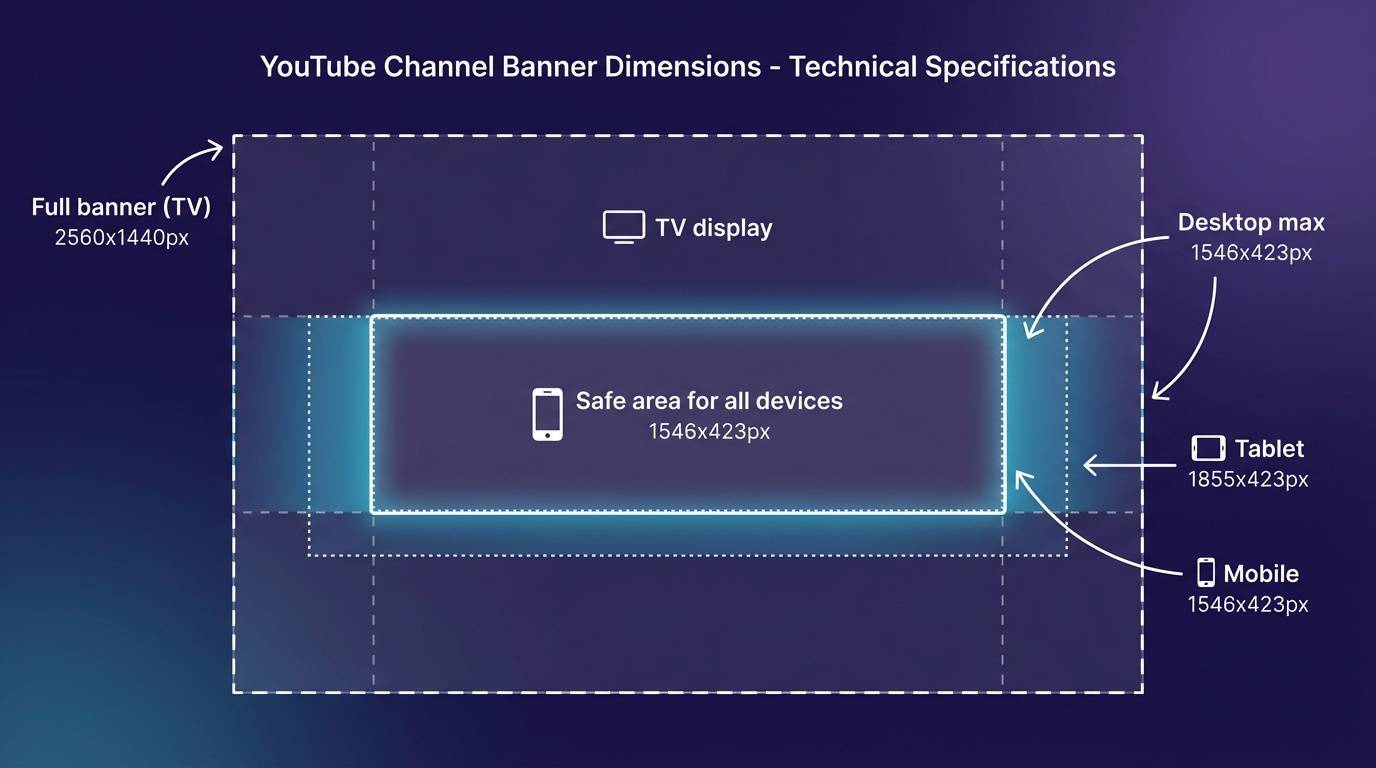 YouTube Channel Banner Dimensions - Technical Specifications

Full banner (TV)
2560x1440px

TV display

Desktop max
1546x423px

Safe area for all devices
1546x423px

Tablet
1855x423px

Mobile
1546x423px